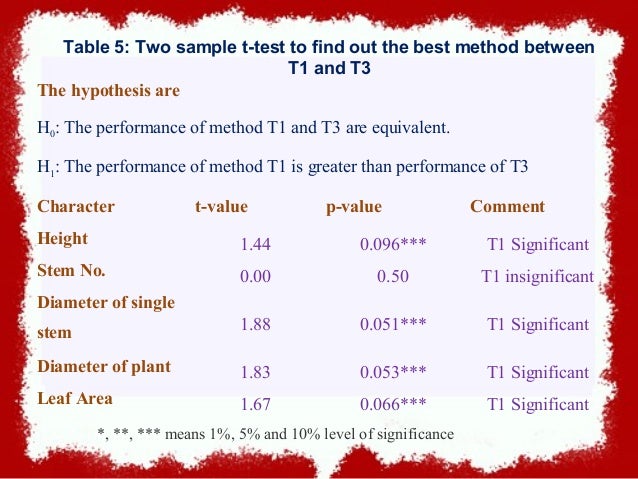 Table 5: Two sample t-test to find out the best method between T1 and T3

The hypothesis are

$H_0$: The performance of method T1 and T3 are equivalent.

$H_1$: The performance of method T1 is greater than performance of T3

| Character | t-value | p-value | Comment |
|---|---|---|---|
| Height | 1.44 | 0.096*** | T1 Significant |
| Stem No. | 0.00 | 0.50 | T1 insignificant |
| Diameter of single stem | 1.88 | 0.051*** | T1 Significant |
| Diameter of plant | 1.83 | 0.053*** | T1 Significant |
| Leaf Area | 1.67 | 0.066*** | T1 Significant |

*, **, *** means 1%, 5% and 10% level of significance